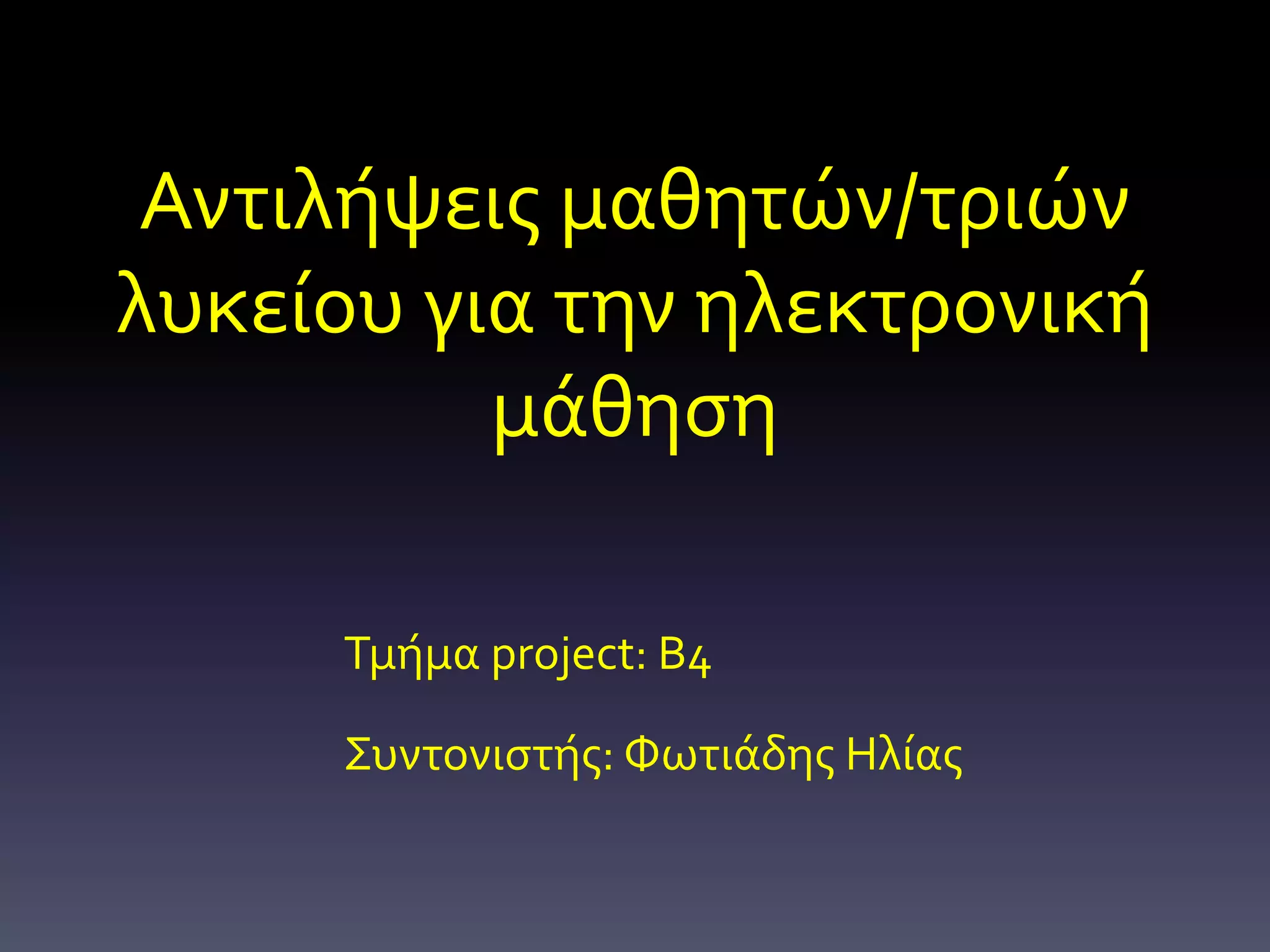 Αντιλήψεις μαθητών/τριών λυκείου για την ηλεκτρονική μάθηση

Τμήμα project: Β4

Συντονιστής: Φωτιάδης Ηλίας